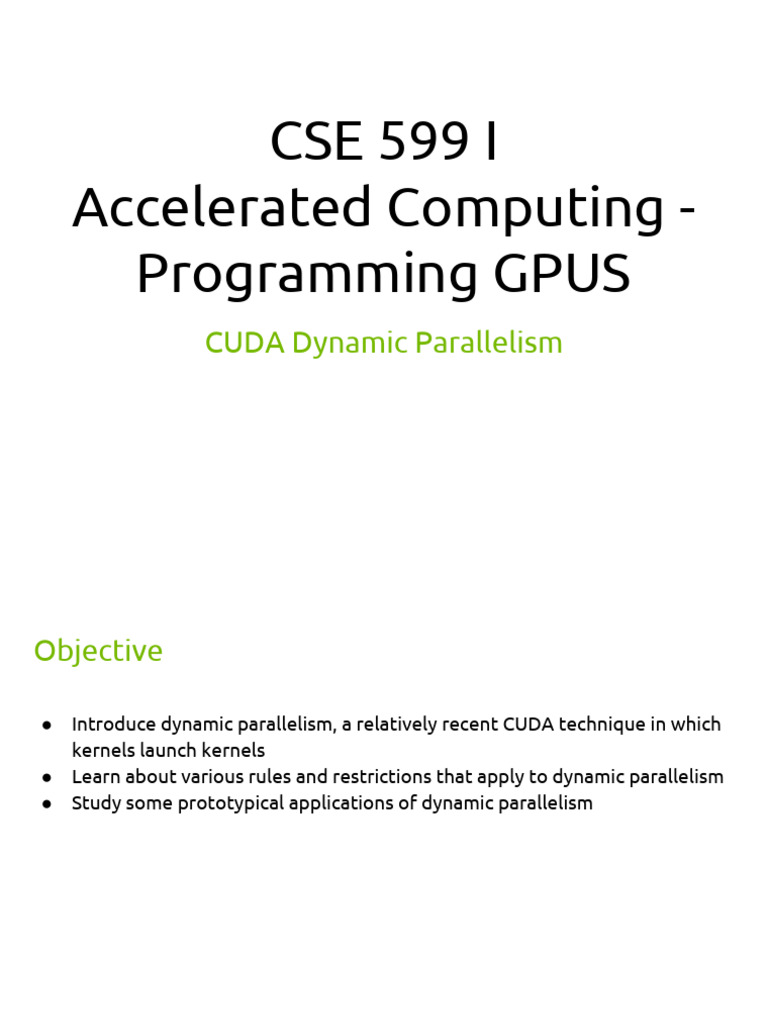 CSE 599 I
Accelerated Computing - Programming GPUS

CUDA Dynamic Parallelism

Objective

● Introduce dynamic parallelism, a relatively recent CUDA technique in which kernels launch kernels
● Learn about various rules and restrictions that apply to dynamic parallelism
● Study some prototypical applications of dynamic parallelism